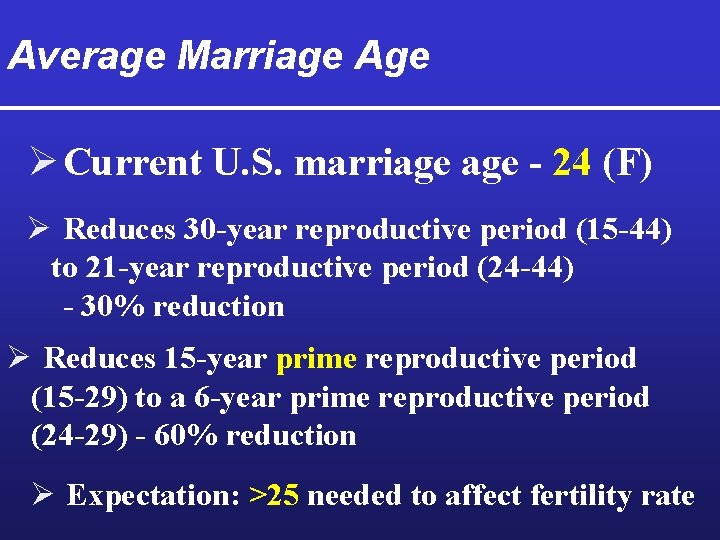 Average Marriage Age

➢ Current U.S. marriage age - 24 (F)

➢ Reduces 30-year reproductive period (15-44) to 21-year reproductive period (24-44) - 30% reduction

➢ Reduces 15-year prime reproductive period (15-29) to a 6-year prime reproductive period (24-29) - 60% reduction

➢ Expectation: >25 needed to affect fertility rate